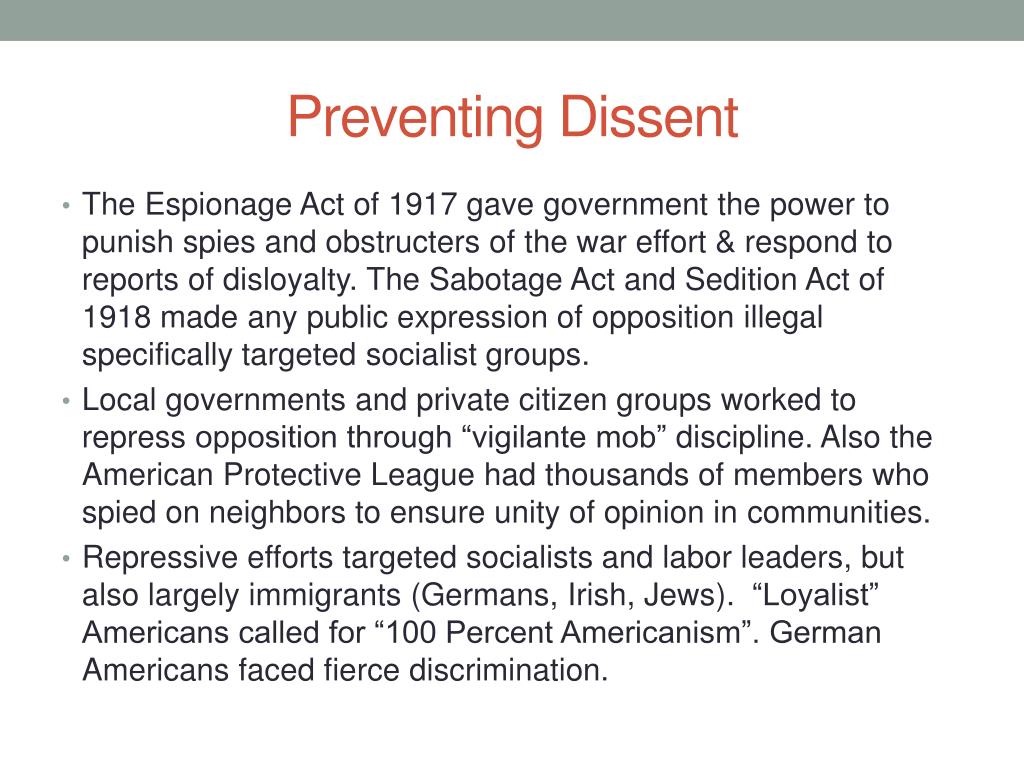 Preventing Dissent

• The Espionage Act of 1917 gave government the power to punish spies and obstructers of the war effort & respond to reports of disloyalty. The Sabotage Act and Sedition Act of 1918 made any public expression of opposition illegal specifically targeted socialist groups.
• Local governments and private citizen groups worked to repress opposition through “vigilante mob” discipline. Also the American Protective League had thousands of members who spied on neighbors to ensure unity of opinion in communities.
• Repressive efforts targeted socialists and labor leaders, but also largely immigrants (Germans, Irish, Jews). “Loyalist” Americans called for “100 Percent Americanism”. German Americans faced fierce discrimination.